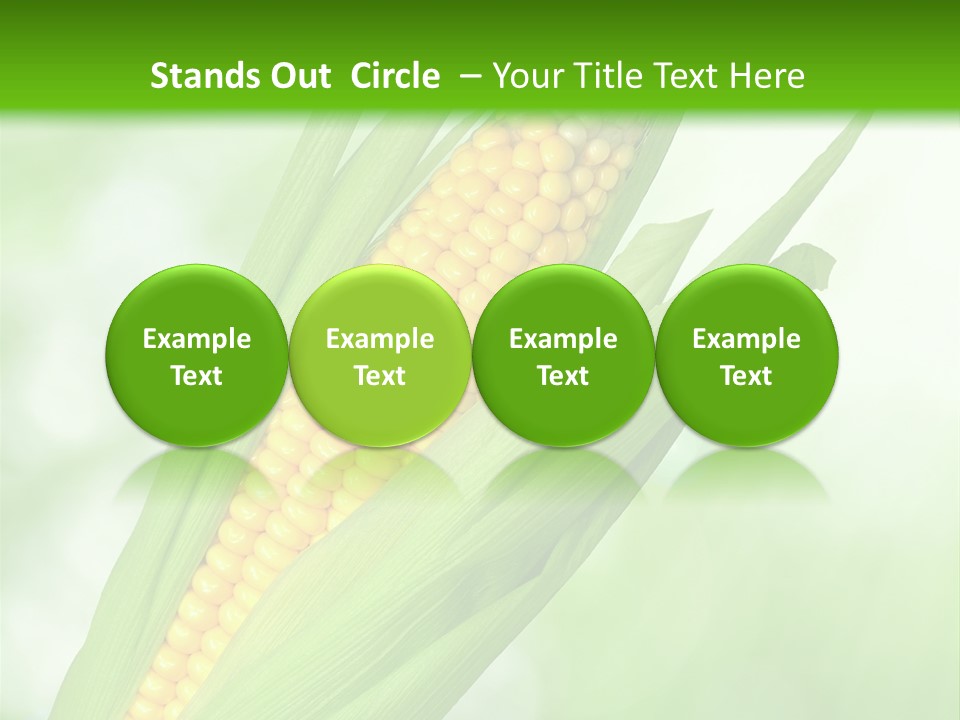 Stands Out Circle – Your Title Text Here

Example Text

Example Text

Example Text

Example Text